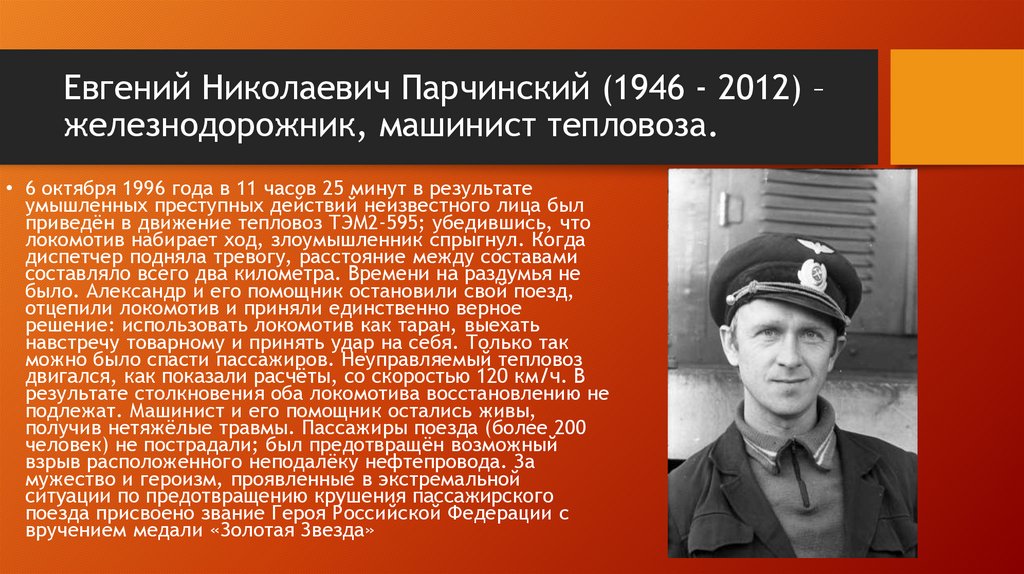 Евгений Николаевич Парчинский (1946 - 2012) – железнодорожник, машинист тепловоза.

• 6 октября 1996 года в 11 часов 25 минут в результате умышленных преступных действий неизвестного лица был приведён в движение тепловоз ТЭМ2-595; убедившись, что локомотив набирает ход, злоумышленник спрыгнул. Когда диспетчер подняла тревогу, расстояние между составами составляло всего два километра. Времени на раздумья не было. Александр и его помощник остановили свой поезд, отцепили локомотив и приняли единственно верное решение: использовать локомотив как таран, выехать навстречу товарному и принять удар на себя. Только так можно было спасти пассажиров. Неуправляемый тепловоз двигался, как показали расчёты, со скоростью 120 км/ч. В результате столкновения оба локомотива восстановлению не подлежат. Машинист и его помощник остались живы, получив нетяжёлые травмы. Пассажиры поезда (более 200 человек) не пострадали; был предотвращён возможный взрыв расположенного неподалёку нефтепровода. За мужество и героизм, проявленные в экстремальной ситуации по предотвращению крушения пассажирского поезда присвоено звание Героя Российской Федерации с вручением медали «Золотая Звезда»